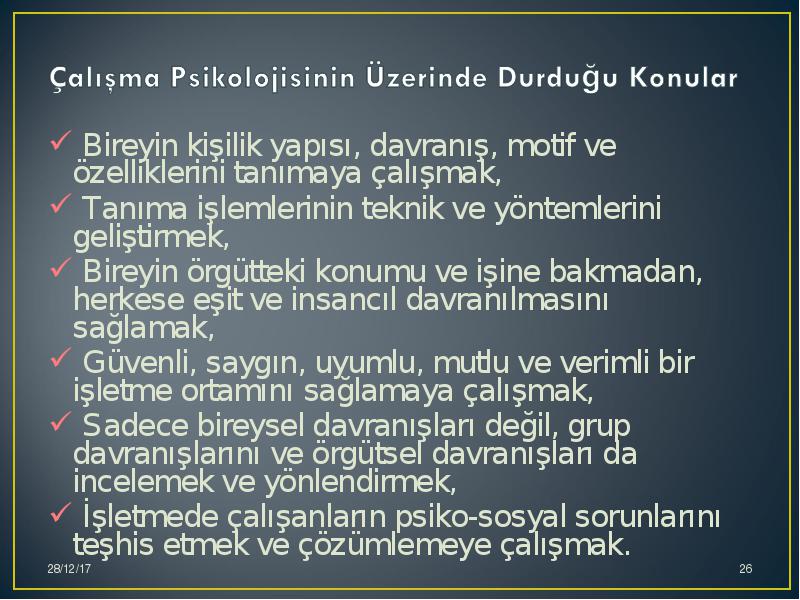 Çalışma Psikolojisinin Üzerinde Durduğu Konular

✓ Bireyin kişilik yapısı, davranış, motif ve özelliklerini tanımaya çalışmak,

✓ Tanıma işlemlerinin teknik ve yöntemlerini geliştirmek,

✓ Bireyin örgütteki konumu ve işine bakmadan, herkese eşit ve insancıl davranılmasını sağlamak,

✓ Güvenli, saygın, uyumlu, mutlu ve verimli bir işletme ortamını sağlamaya çalışmak,

✓ Sadece bireysel davranışları değil, grup davranışlarını ve örgütsel davranışları da incelemek ve yönlendirmek,

✓ İşletmede çalışanların psiko-sosyal sorunlarını teşhis etmek ve çözümlemeye çalışmak.

28/12/17

26